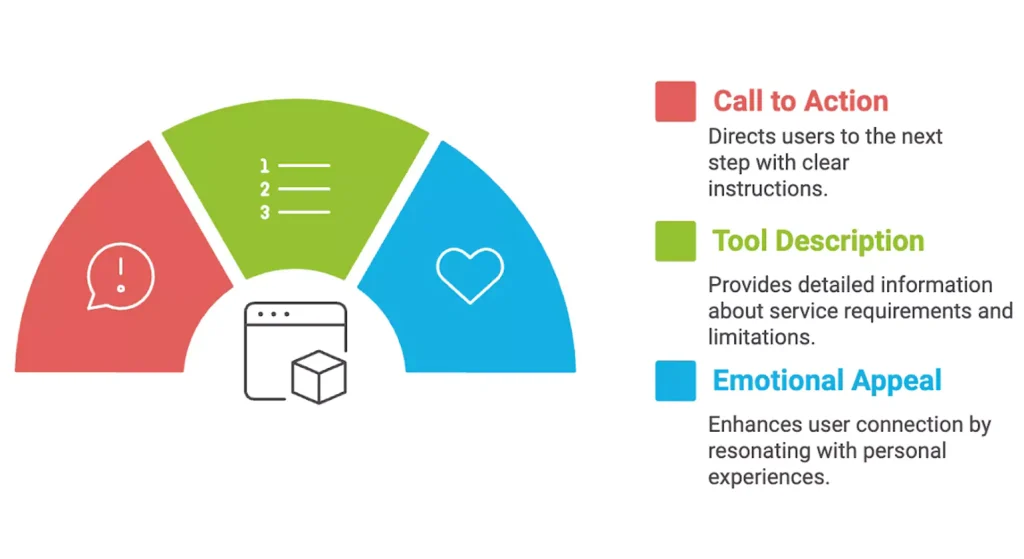 1
2
3

Call to Action

Directs users to the next step with clear instructions.

Tool Description

Provides detailed information about service requirements and limitations.

Emotional Appeal

Enhances user connection by resonating with personal experiences.